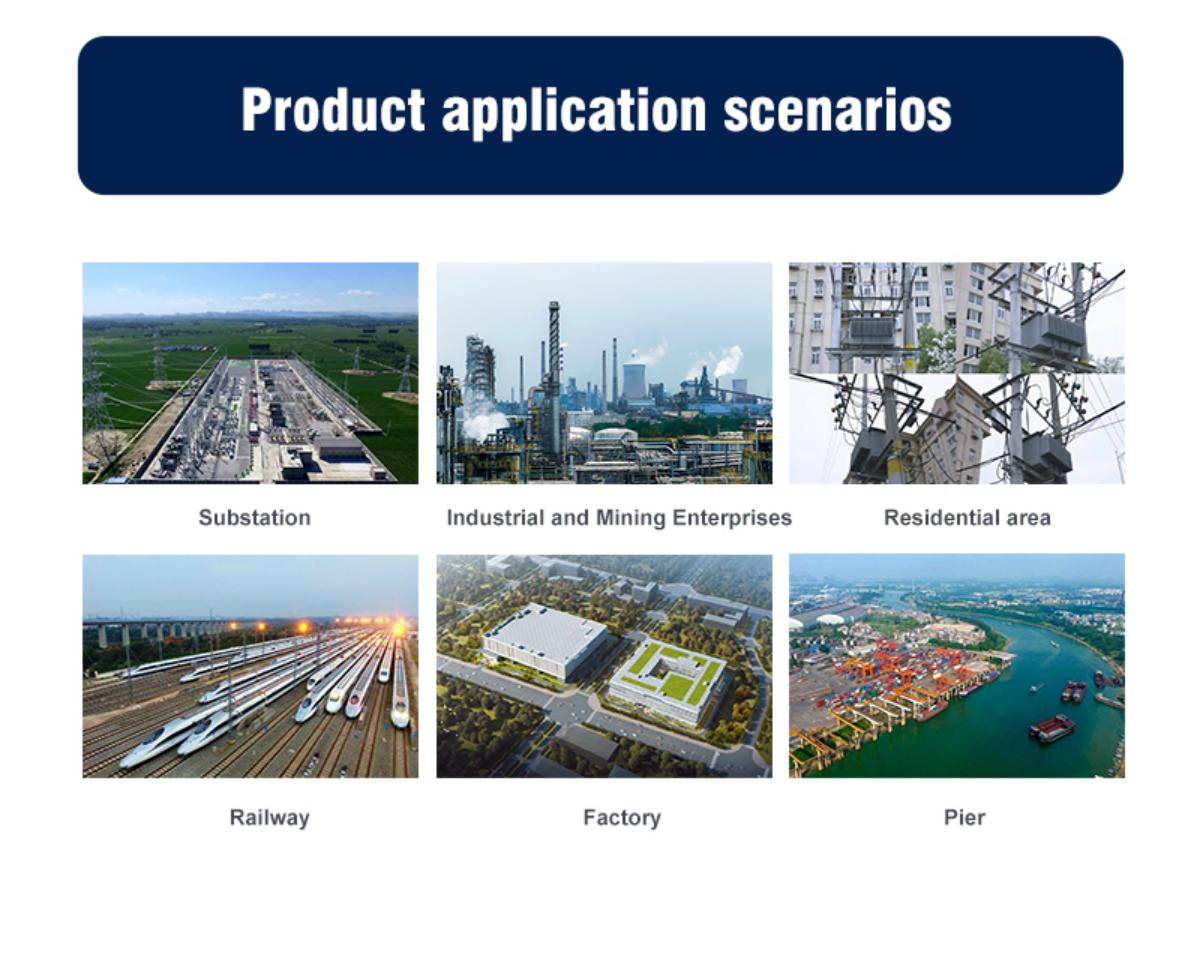 Product application scenarios

Substation

Industrial and Mining Enterprises

Residential area

Railway

Factory

Pier